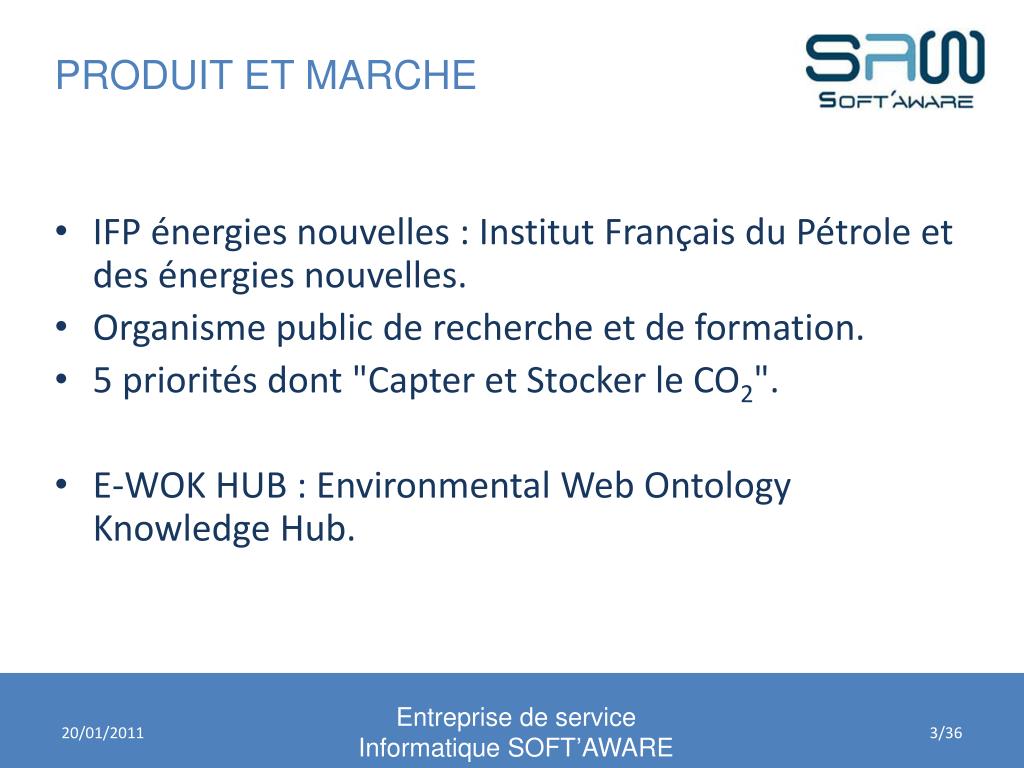 PRODUIT ET MARCHE

SAW
SOFT'AWARE

• IFP énergies nouvelles : Institut Français du Pétrole et des énergies nouvelles.
• Organisme public de recherche et de formation.
• 5 priorités dont "Capter et Stocker le $CO_2$".

• E-WOK HUB : Environmental Web Ontology Knowledge Hub.

20/01/2011

Entreprise de service Informatique SOFT'AWARE

3/36